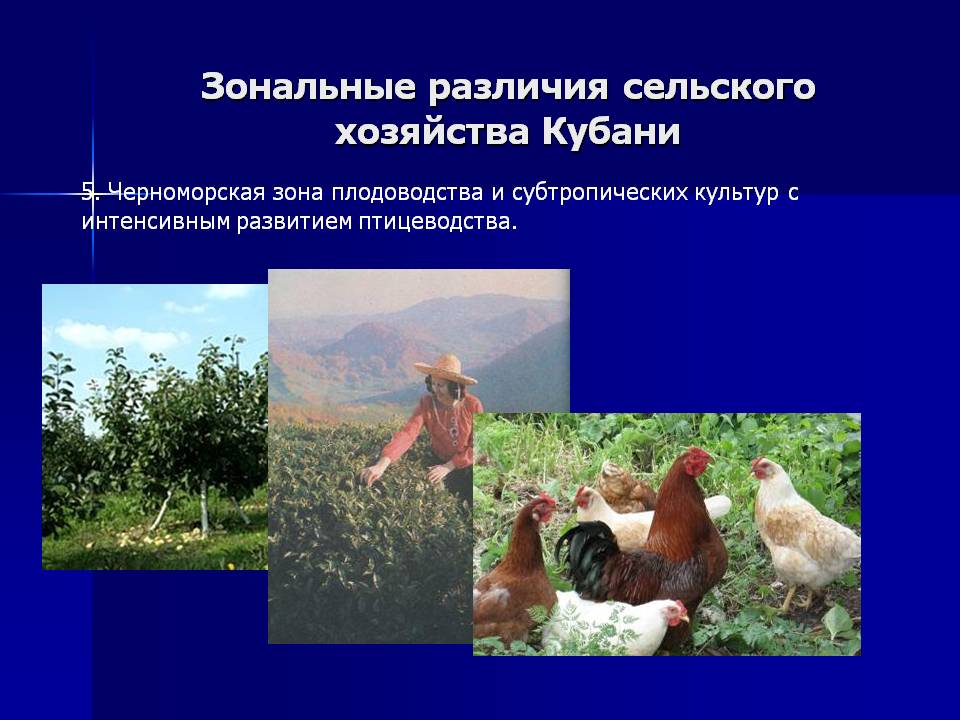 Зональные различия сельского хозяйства Кубани

5. Черноморская зона плодоводства и субтропических культур с интенсивным развитием птицеводства.